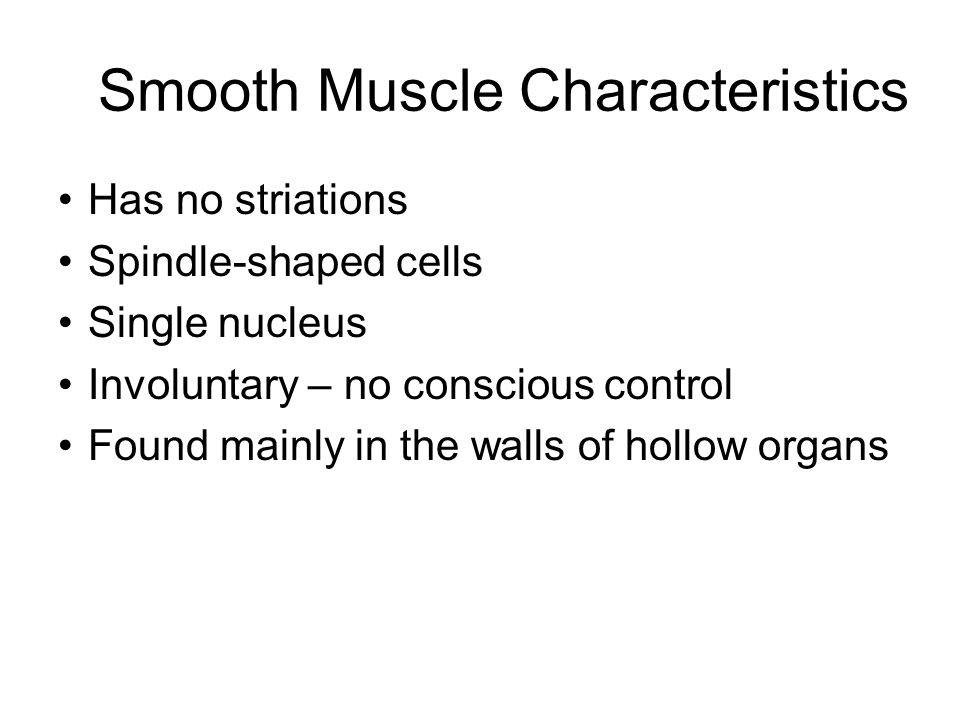 Smooth Muscle Characteristics

• Has no striations
• Spindle-shaped cells
• Single nucleus
• Involuntary – no conscious control
• Found mainly in the walls of hollow organs